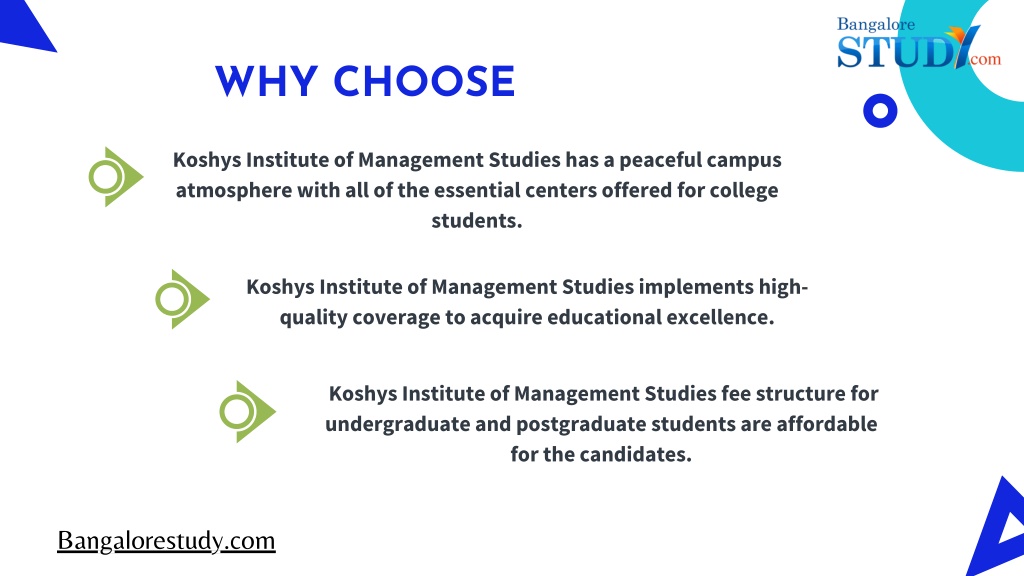 Bangalore STUDY.com

WHY CHOOSE

Koshys Institute of Management Studies has a peaceful campus atmosphere with all of the essential centers offered for college students.

Koshys Institute of Management Studies implements high-quality coverage to acquire educational excellence.

Koshys Institute of Management Studies fee structure for undergraduate and postgraduate students are affordable for the candidates.

Bangalorestudy.com